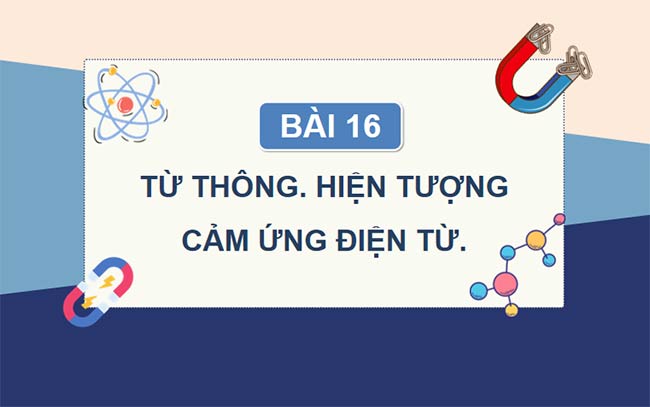 BÀI 16

TỪ THÔNG. HIỆN TƯỢNG CẢM ỨNG ĐIỆN TỪ.